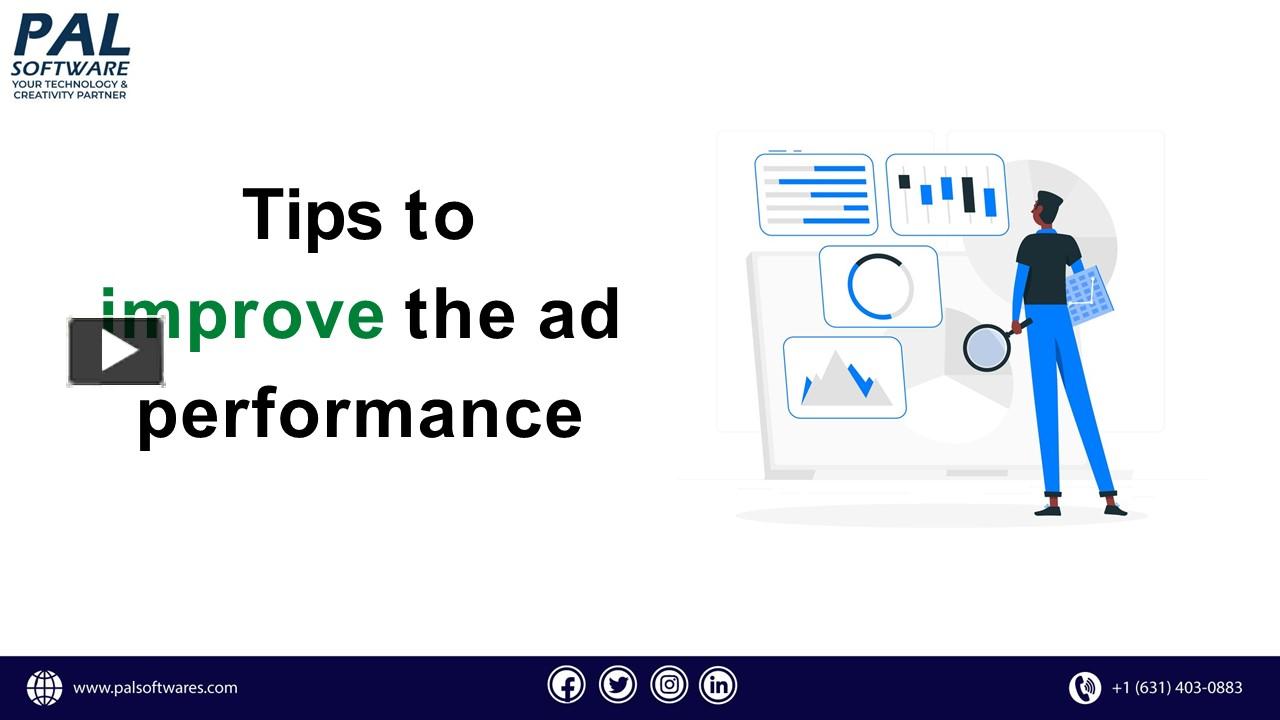 PAL SOFTWARE
YOUR TECHNOLOGY & CREATIVITY PARTNER

Tips to improve the ad performance

www.palsoftwares.com

+1 (631) 403-0883